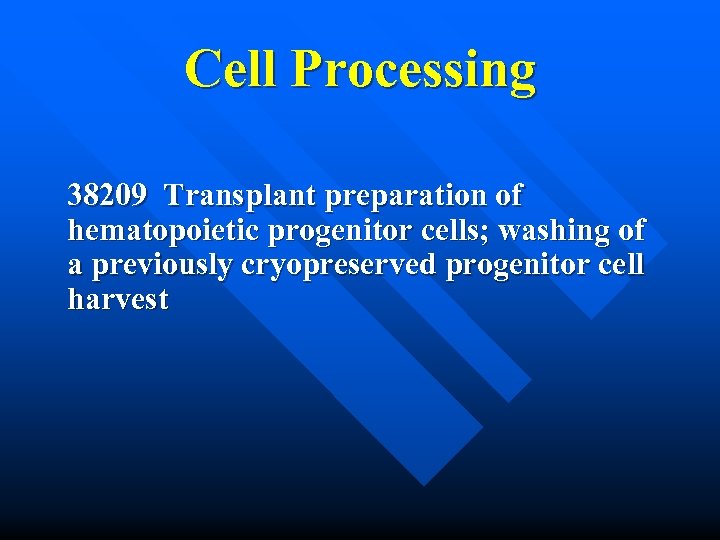 Cell Processing

38209 Transplant preparation of hematopoietic progenitor cells; washing of a previously cryopreserved progenitor cell harvest